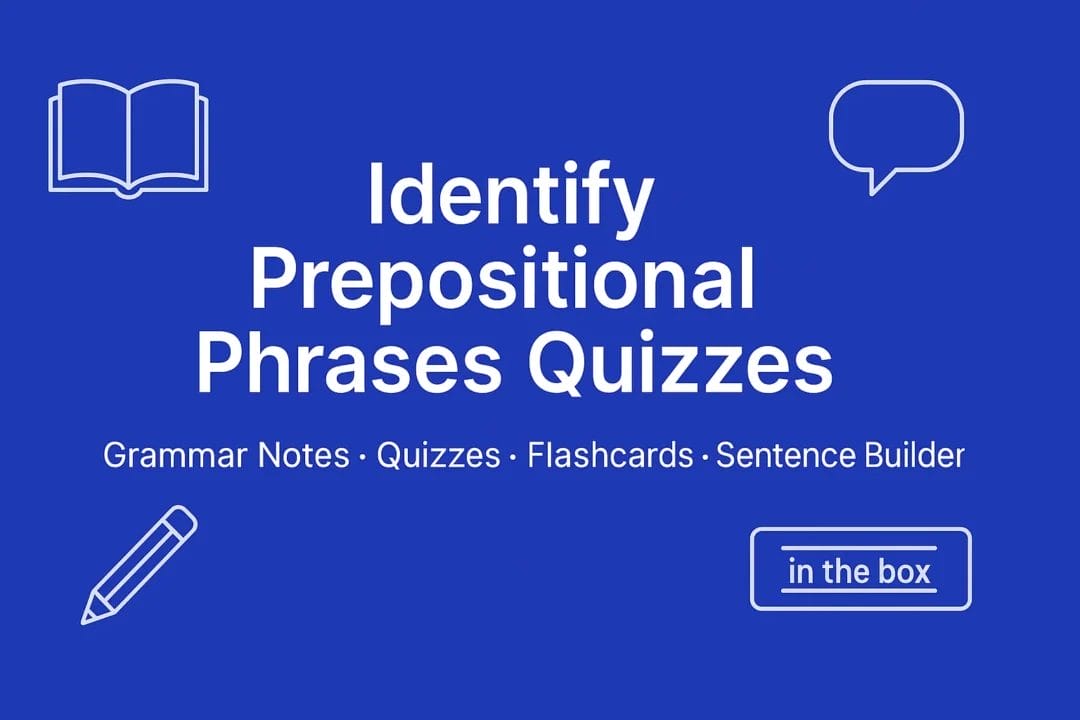 Identify Prepositional Phrases Quizzes

Grammar Notes · Quizzes · Flashcards · Sentence Builder

in the box